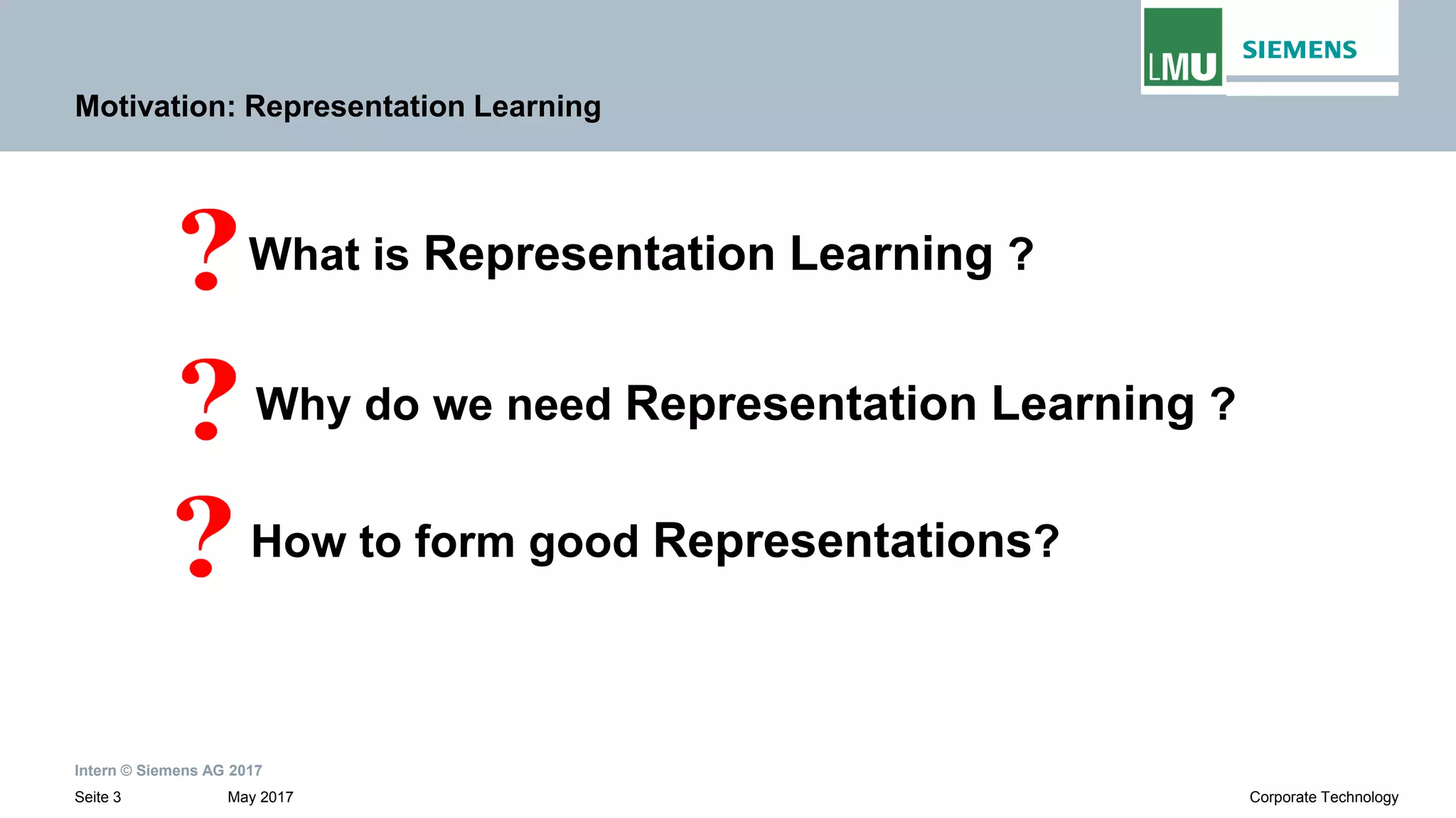 LMU SIEMENS

Motivation: Representation Learning

? What is Representation Learning ?

? Why do we need Representation Learning ?

? How to form good Representations?

Intern © Siemens AG 2017

Seite 3 May 2017 Corporate Technology